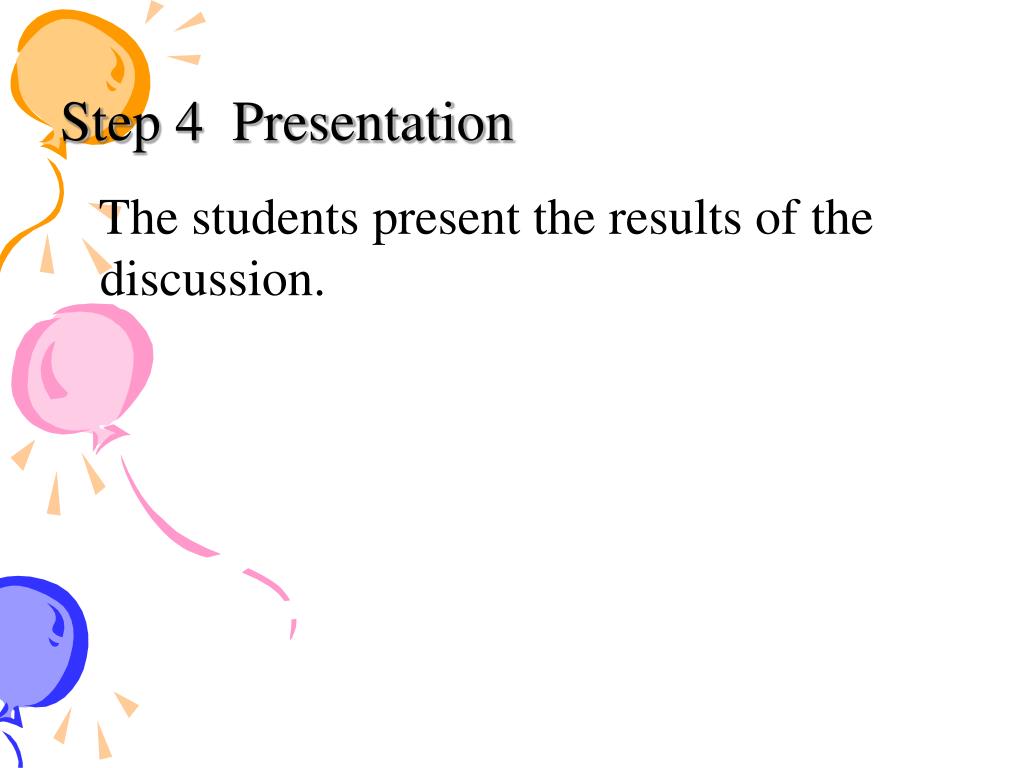 Step 4  Presentation

The students present the results of the discussion.